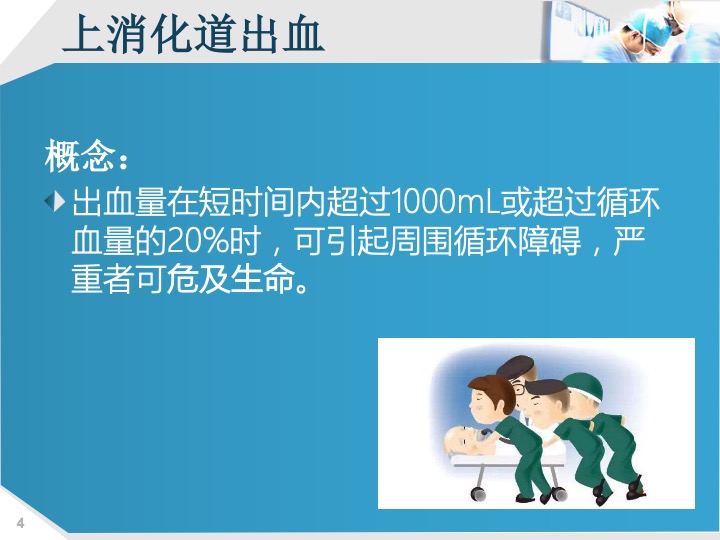 上消化道出血

概念：

出血量在短时间内超过1000mL或超过循环血量的20%时，可引起周围循环障碍，严重者可危及生命。

4